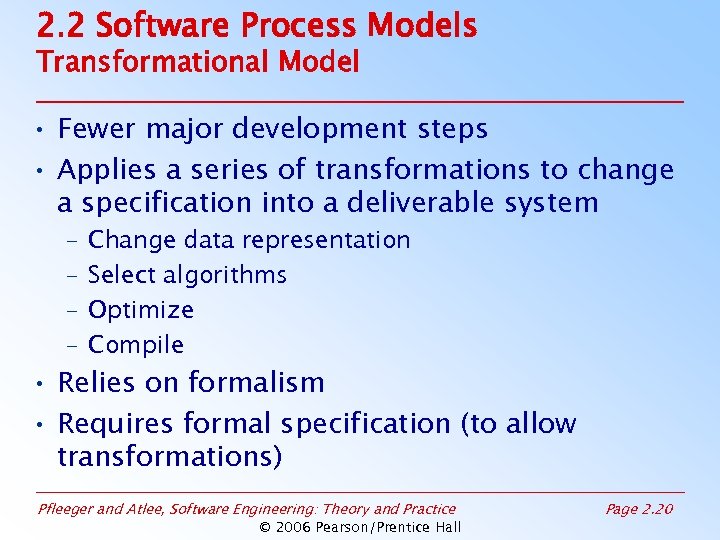 2.2 Software Process Models
Transformational Model

• Fewer major development steps
• Applies a series of transformations to change a specification into a deliverable system
– Change data representation
– Select algorithms
– Optimize
– Compile
• Relies on formalism
• Requires formal specification (to allow transformations)

Pfleeger and Atlee, Software Engineering: Theory and Practice
Page 2.20
© 2006 Pearson/Prentice Hall